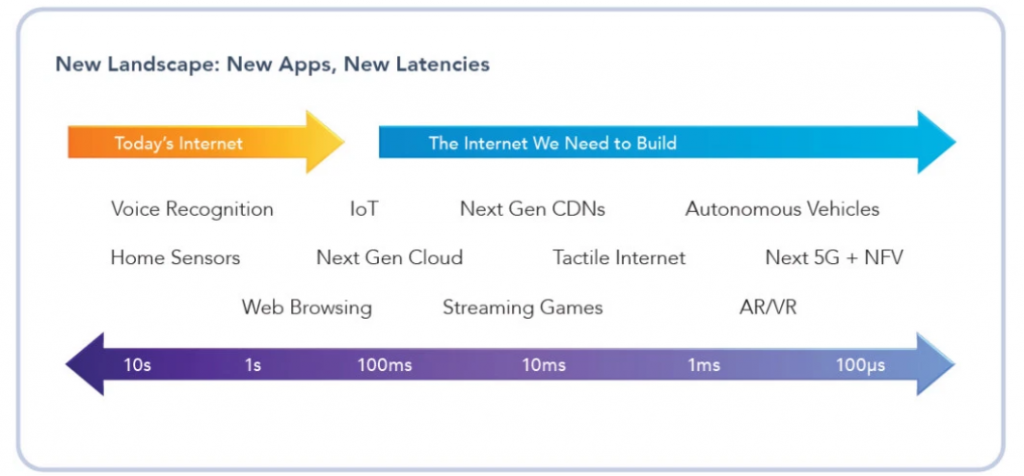 New Landscape: New Apps, New Latencies

Today's Internet

The Internet We Need to Build

Voice Recognition IoT Next Gen CDNs Autonomous Vehicles

Home Sensors Next Gen Cloud Tactile Internet Next 5G + NFV

Web Browsing Streaming Games AR/VR

10s 1s 100ms 10ms 1ms 100μs